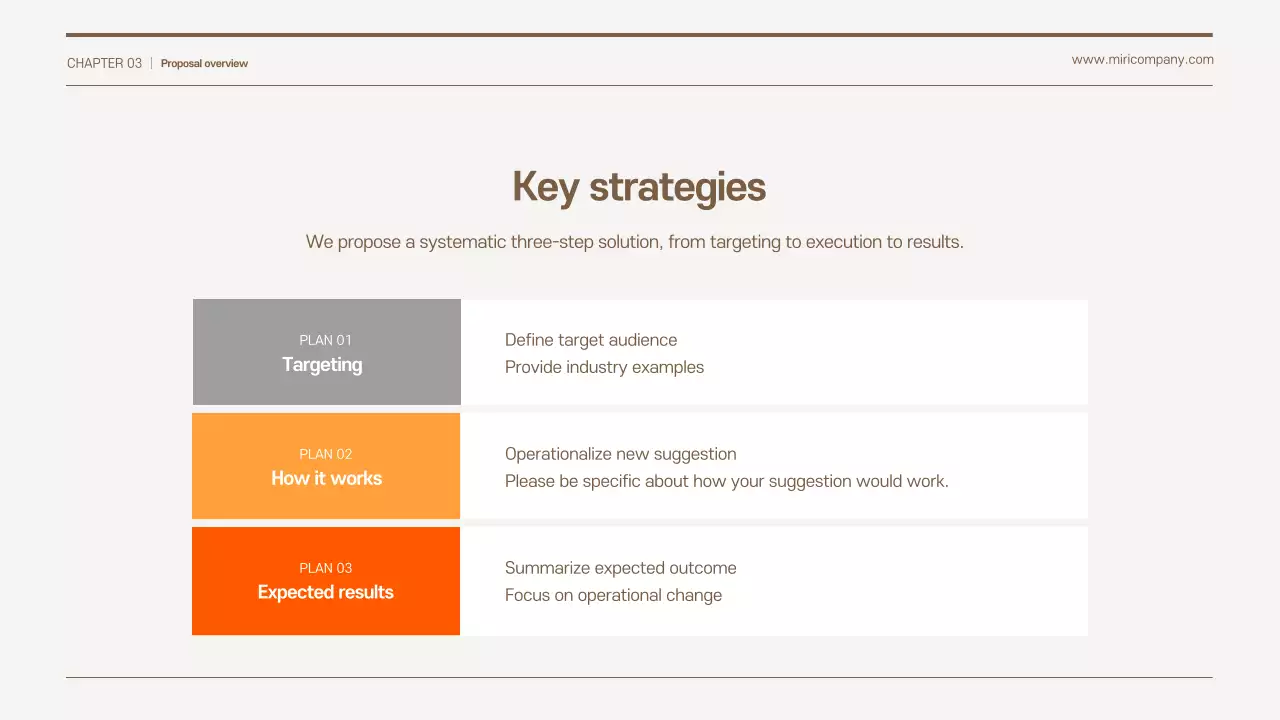 CHAPTER 03 | Proposal overview

www.miricompany.com

Key strategies

We propose a systematic three-step solution, from targeting to execution to results.

PLAN 01
Targeting

Define target audience
Provide industry examples

PLAN 02
How it works

Operationalize new suggestion
Please be specific about how your suggestion would work.

PLAN 03
Expected results

Summarize expected outcome
Focus on operational change